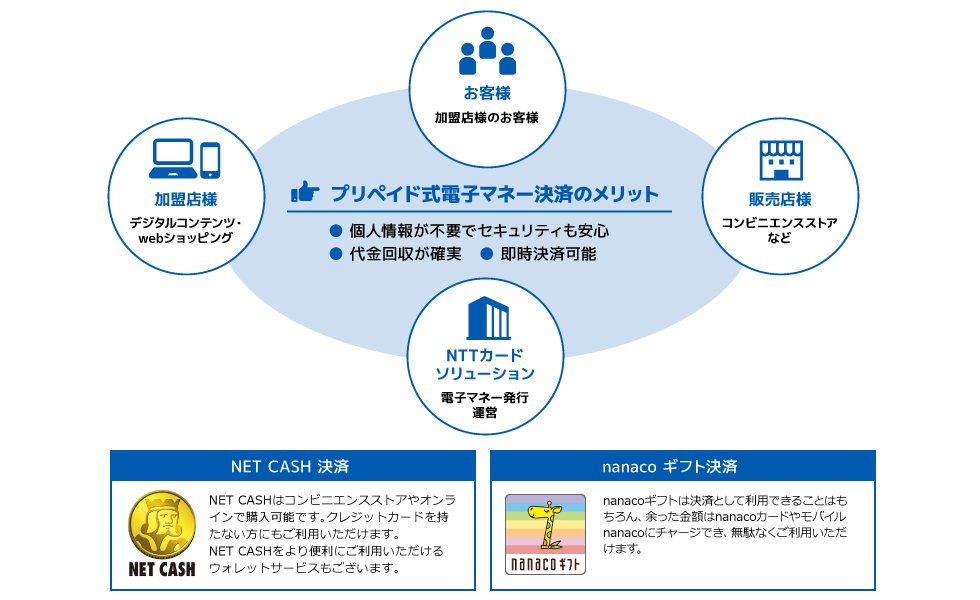 お客様
加盟店様のお客様

加盟店様
デジタルコンテンツ・webショッピング

プリペイド式電子マネー決済のメリット
● 個人情報が不要でセキュリティも安心
● 代金回収が確実　● 即時決済可能

販売店様
コンビニエンスストアなど

NTTカードソリューション
電子マネー発行運営

NET CASH 決済

NET CASH

NET CASHはコンビニエンスストアやオンラインで購入可能です。クレジットカードを持たない方にもご利用いただけます。
NET CASHをより便利にご利用いただけるウォレットサービスもございます。

nanaco ギフト決済

nanacoギフト

nanacoギフトは決済として利用できることはもちろん、余った金額はnanacoカードやモバイルnanacoにチャージでき、無駄なくご利用いただけます。